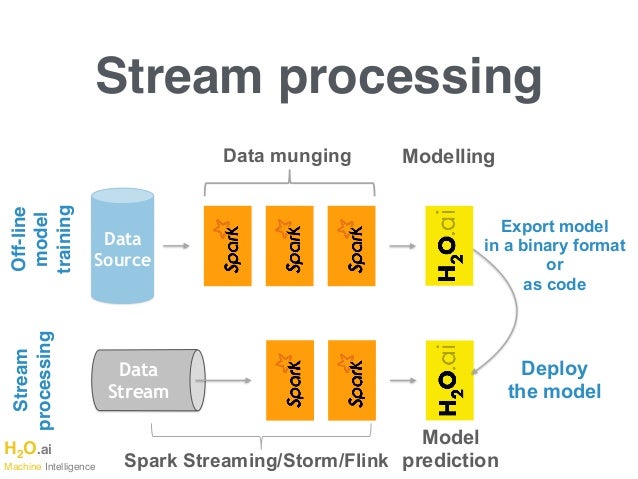 Stream processing

Data munging

Modelling

Off-line model training

Data Source

Spark

Spark

Spark

$H_2O$.ai

Export model in a binary format or as code

Stream processing

Data Stream

Spark

Spark

$H_2O$.ai

Deploy the model

Spark Streaming/Storm/Flink

Model prediction

$H_2O$.ai
Machine Intelligence